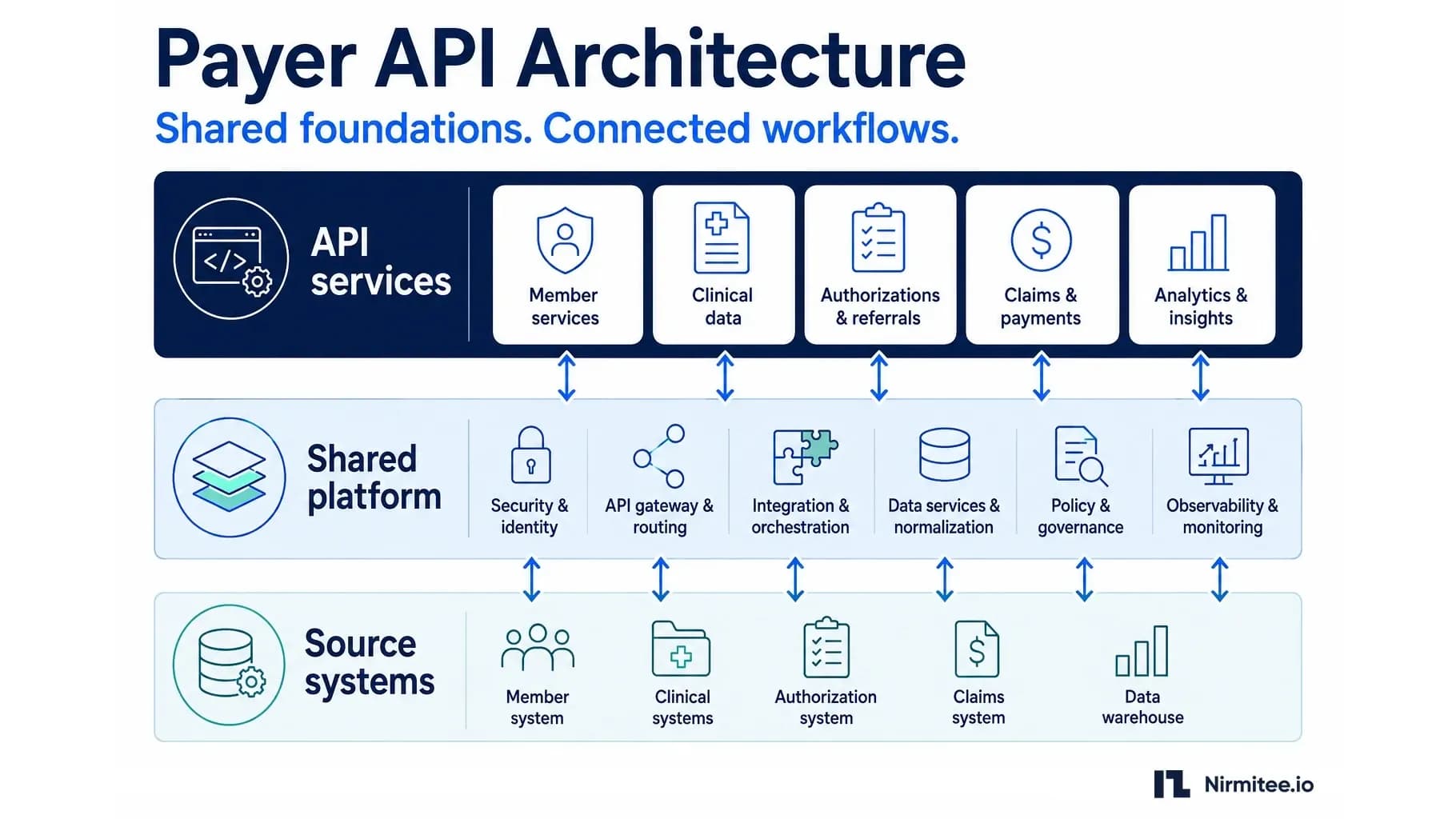 Payer API Architecture

Shared foundations. Connected workflows.

API services

Member services

Clinical data

Authorizations & referrals

Claims & payments

Analytics & insights

Shared platform

Security & identity

API gateway & routing

Integration & orchestration

Data services & normalization

Policy & governance

Observability & monitoring

Source systems

Member system

Clinical systems

Authorization system

Claims system

Data warehouse

Nirmitee.io